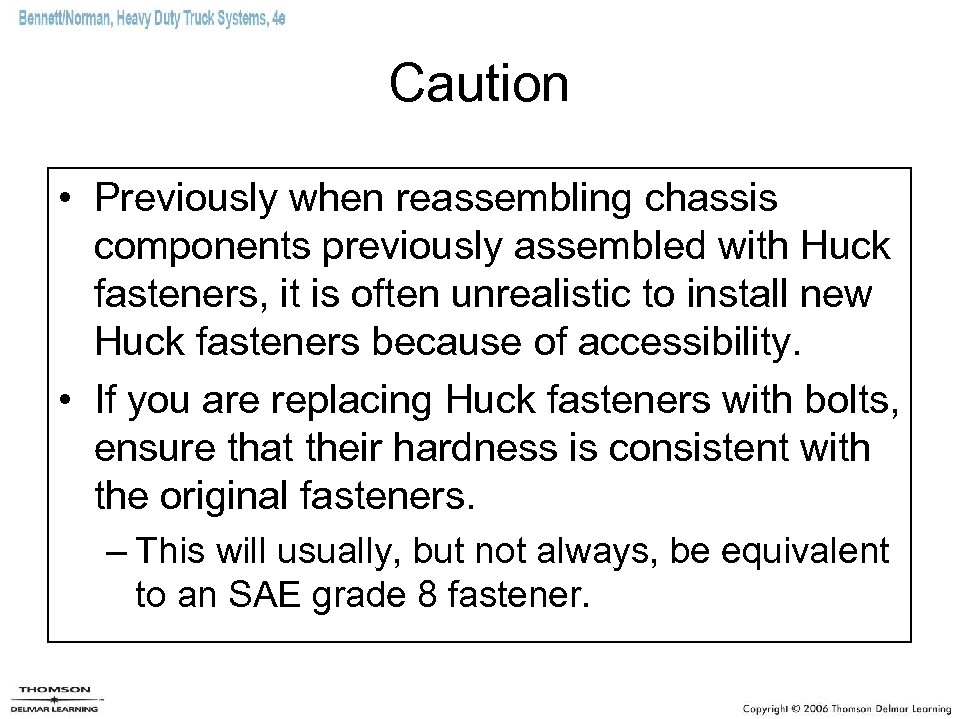 Bennett/Norman, Heavy Duty Truck Systems, 4e

Caution

• Previously when reassembling chassis components previously assembled with Huck fasteners, it is often unrealistic to install new Huck fasteners because of accessibility.

• If you are replacing Huck fasteners with bolts, ensure that their hardness is consistent with the original fasteners.

– This will usually, but not always, be equivalent to an SAE grade 8 fastener.

THOMSON
DELMAR LEARNING

Copyright © 2006 Thomson Delmar Learning